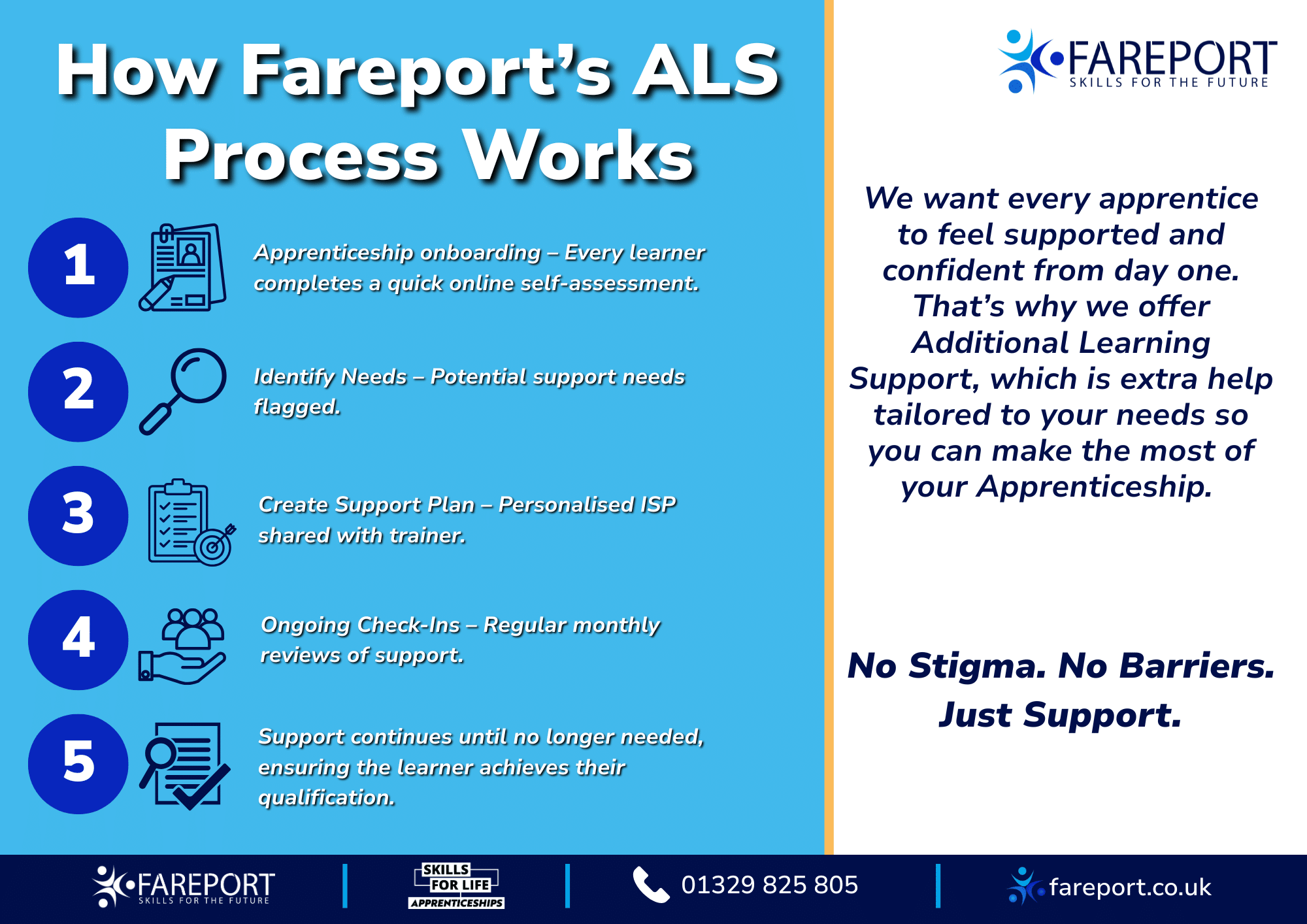 How Fareport's ALS Process Works

1 Apprenticeship onboarding – Every learner completes a quick online self-assessment.

2 Identify Needs – Potential support needs flagged.

3 Create Support Plan – Personalised ISP shared with trainer.

4 Ongoing Check-Ins – Regular monthly reviews of support.

5 Support continues until no longer needed, ensuring the learner achieves their qualification.

FAREPORT
SKILLS FOR THE FUTURE

We want every apprentice to feel supported and confident from day one. That's why we offer Additional Learning Support, which is extra help tailored to your needs so you can make the most of your Apprenticeship.

No Stigma. No Barriers. Just Support.

FAREPORT
SKILLS FOR THE FUTURE

SKILLS FOR LIFE APPRENTICESHIPS

01329 825 805

fareport.co.uk